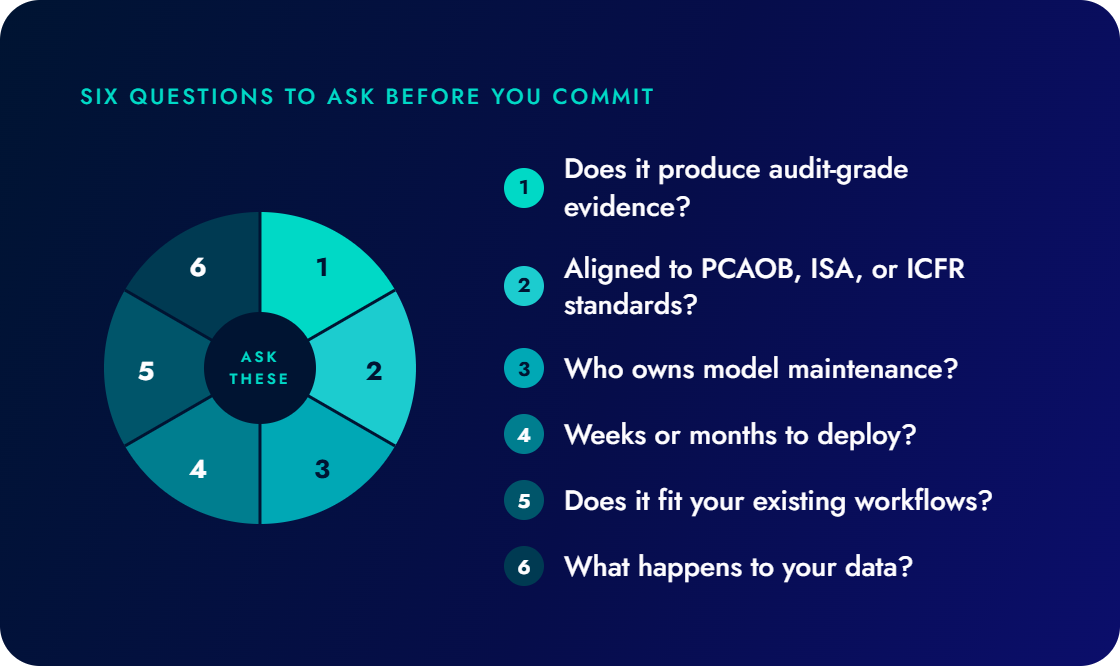 SIX QUESTIONS TO ASK BEFORE YOU COMMIT

6
1
5
ASK THESE
2
4
3

1 Does it produce audit-grade evidence?

2 Aligned to PCAOB, ISA, or ICFR standards?

3 Who owns model maintenance?

4 Weeks or months to deploy?

5 Does it fit your existing workflows?

6 What happens to your data?